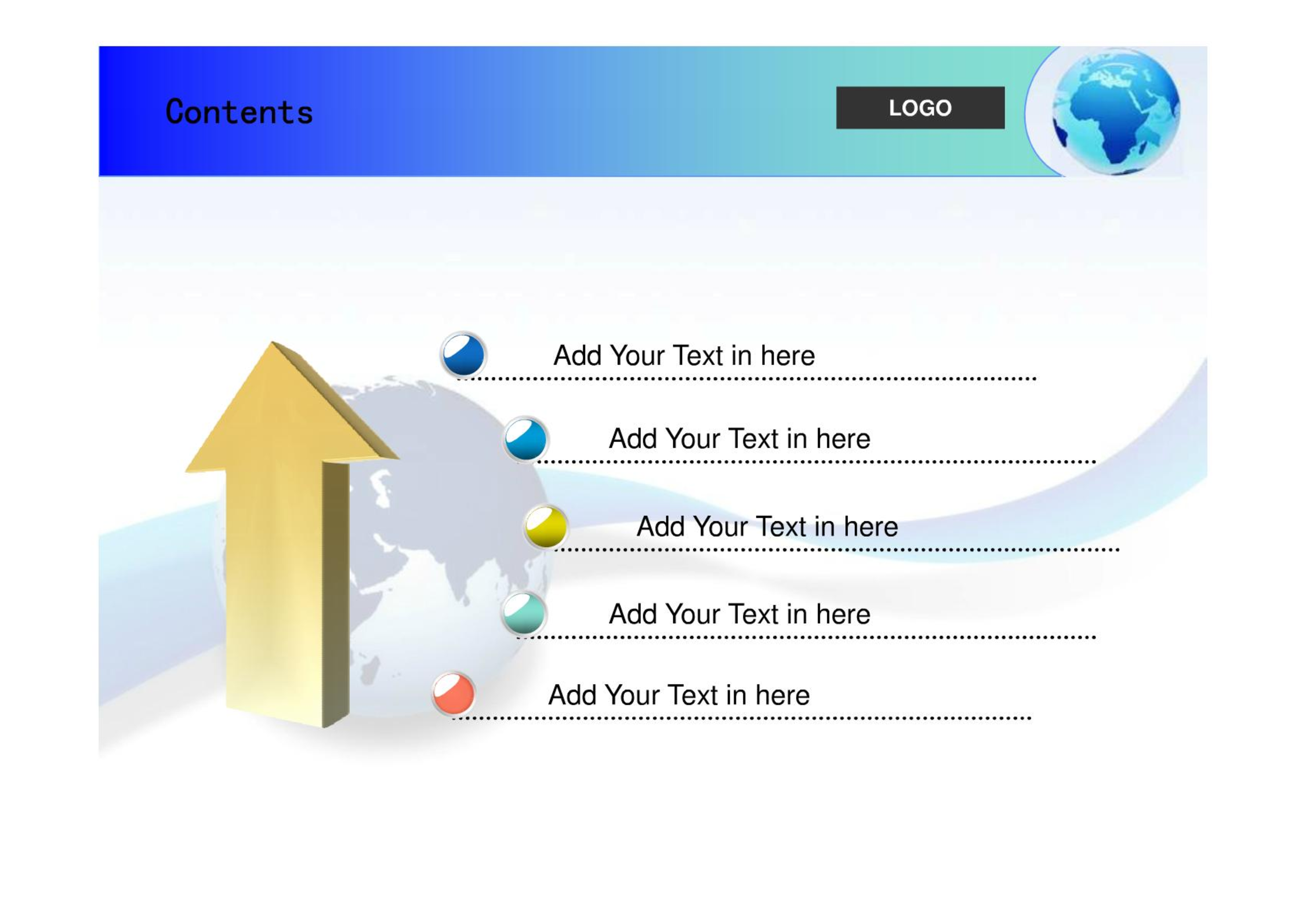 Contents

LOGO

Add Your Text in here

Add Your Text in here

Add Your Text in here

Add Your Text in here

Add Your Text in here